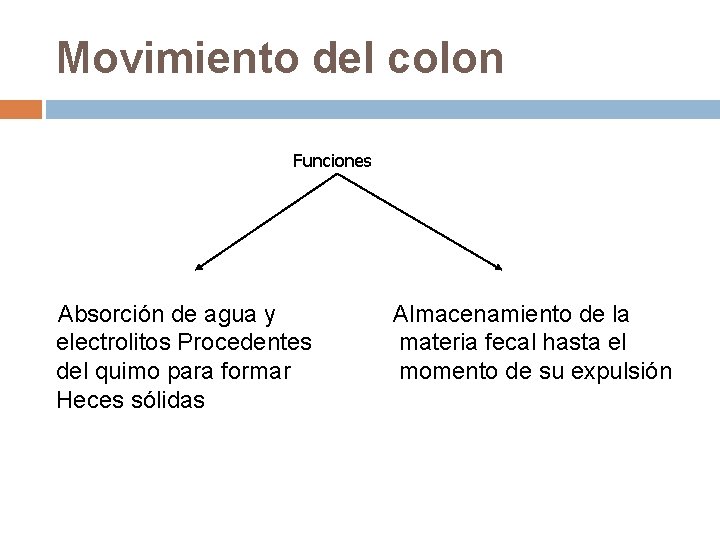 Movimiento del colon

Funciones

Absorción de agua y electrolitos Procedentes del quimo para formar Heces sólidas

Almacenamiento de la materia fecal hasta el momento de su expulsión